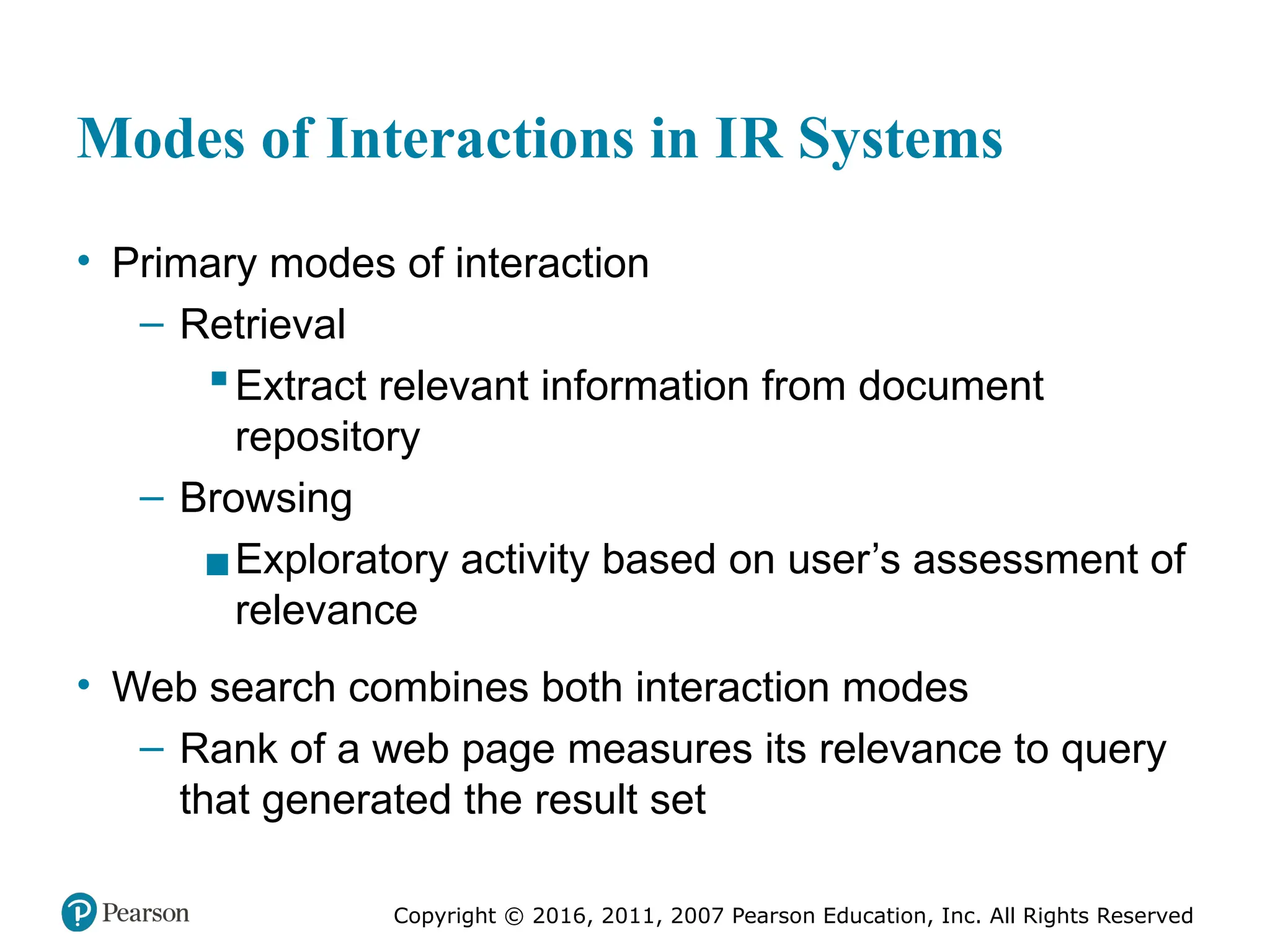 Modes of Interactions in IR Systems

• Primary modes of interaction
– Retrieval
▪ Extract relevant information from document repository
– Browsing
▪ Exploratory activity based on user's assessment of relevance

• Web search combines both interaction modes
– Rank of a web page measures its relevance to query that generated the result set

Pearson

Copyright © 2016, 2011, 2007 Pearson Education, Inc. All Rights Reserved